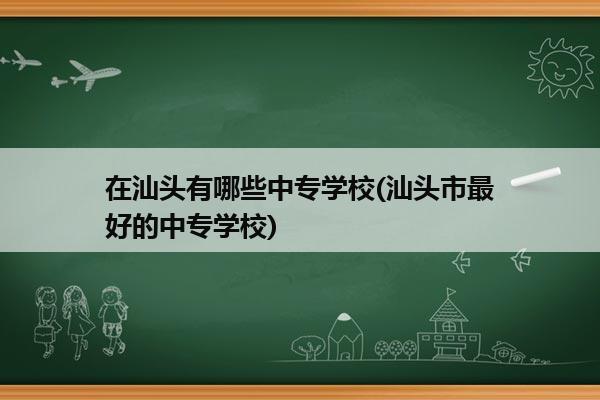 在汕头有哪些中专学校(汕头市最好的中专学校)